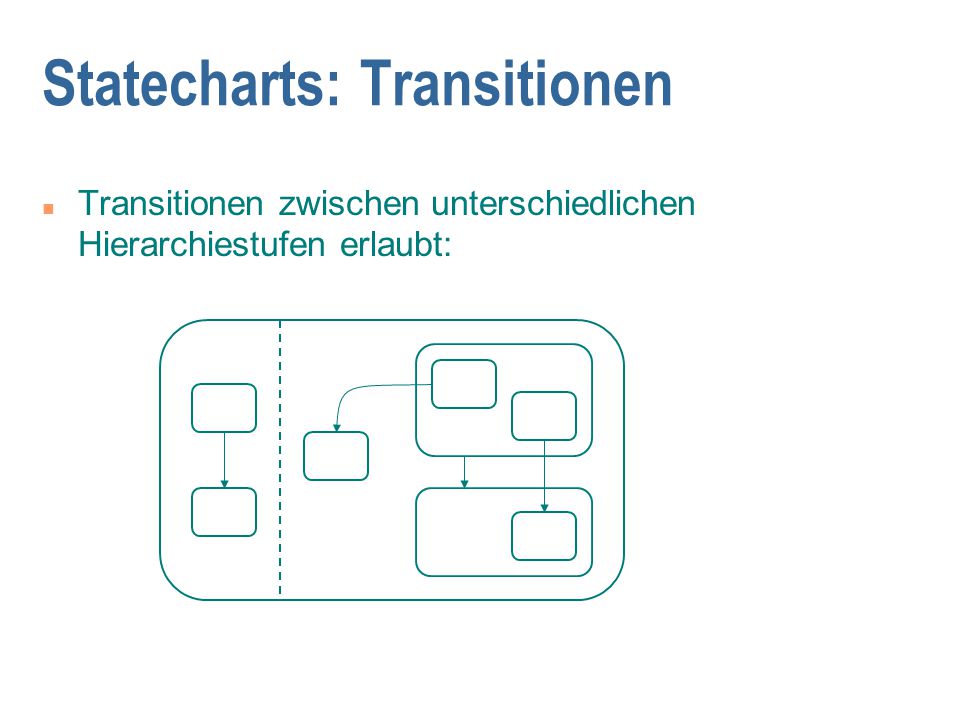 Statecharts: Transitionen

Transitionen zwischen unterschiedlichen Hierarchiestufen erlaubt: